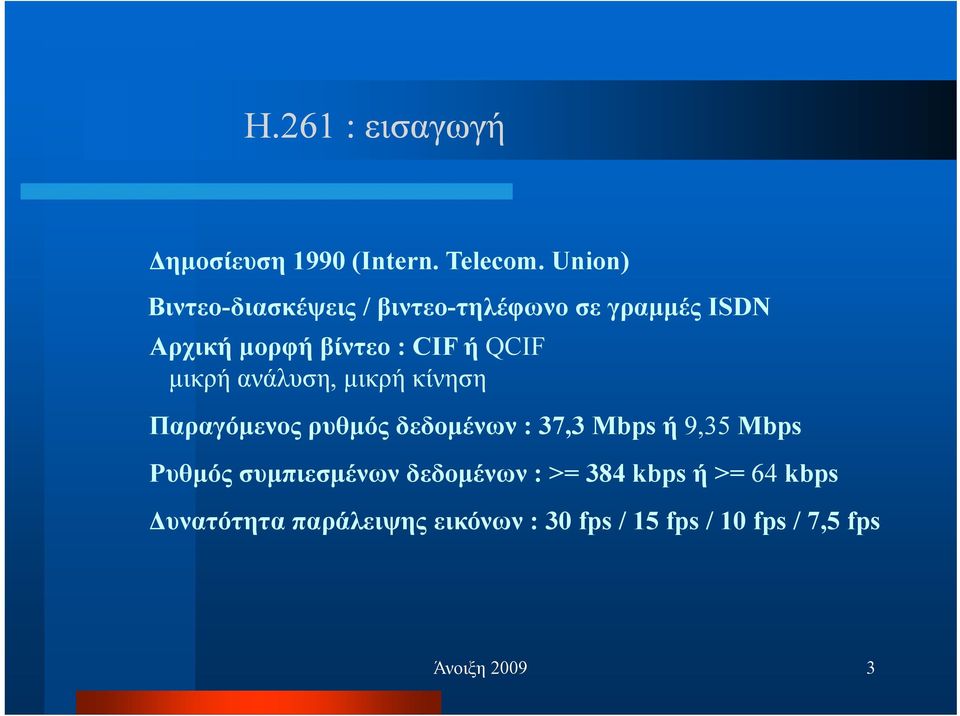 H.261 : εισαγωγή

Δημοσίευση 1990 (Intern. Telecom. Union)

Βιντεο-διασκέψεις / βιντεο-τηλέφωνο σε γραμμές ISDN

Αρχική μορφή βίντεο : CIF ή QCIF
μικρή ανάλυση, μικρή κίνηση

Παραγόμενος ρυθμός δεδομένων : 37,3 Mbps ή 9,35 Mbps

Ρυθμός συμπιεσμένων δεδομένων : >= 384 kbps ή >= 64 kbps

Δυνατότητα παράλειψης εικόνων : 30 fps / 15 fps / 10 fps / 7,5 fps

Άνοιξη 2009

3